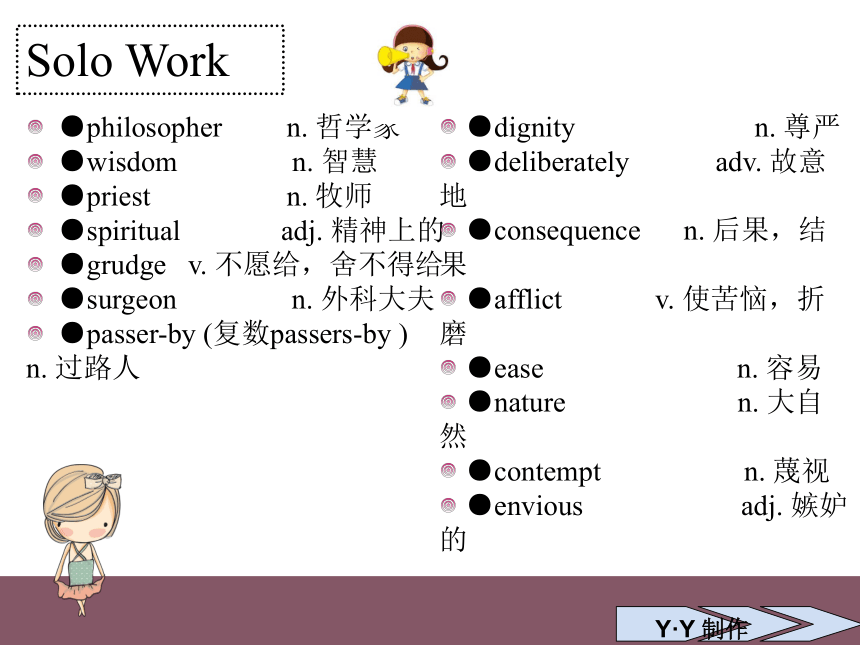 Solo Work

●philosopher n. 哲学家
●wisdom n. 智慧
●priest n. 牧师
●spiritual adj. 精神上的
●grudge v. 不愿给，舍不得给
●surgeon n. 外科大夫
●passer-by (复数passers-by ) n. 过路人

●dignity n. 尊严
●deliberately adv. 故意地
●consequence n. 后果，结果
●afflict v. 使苦恼，折磨
●ease n. 容易
●nature n. 大自然
●contempt n. 蔑视
●envious adj. 嫉妒的

Y·Y 制作